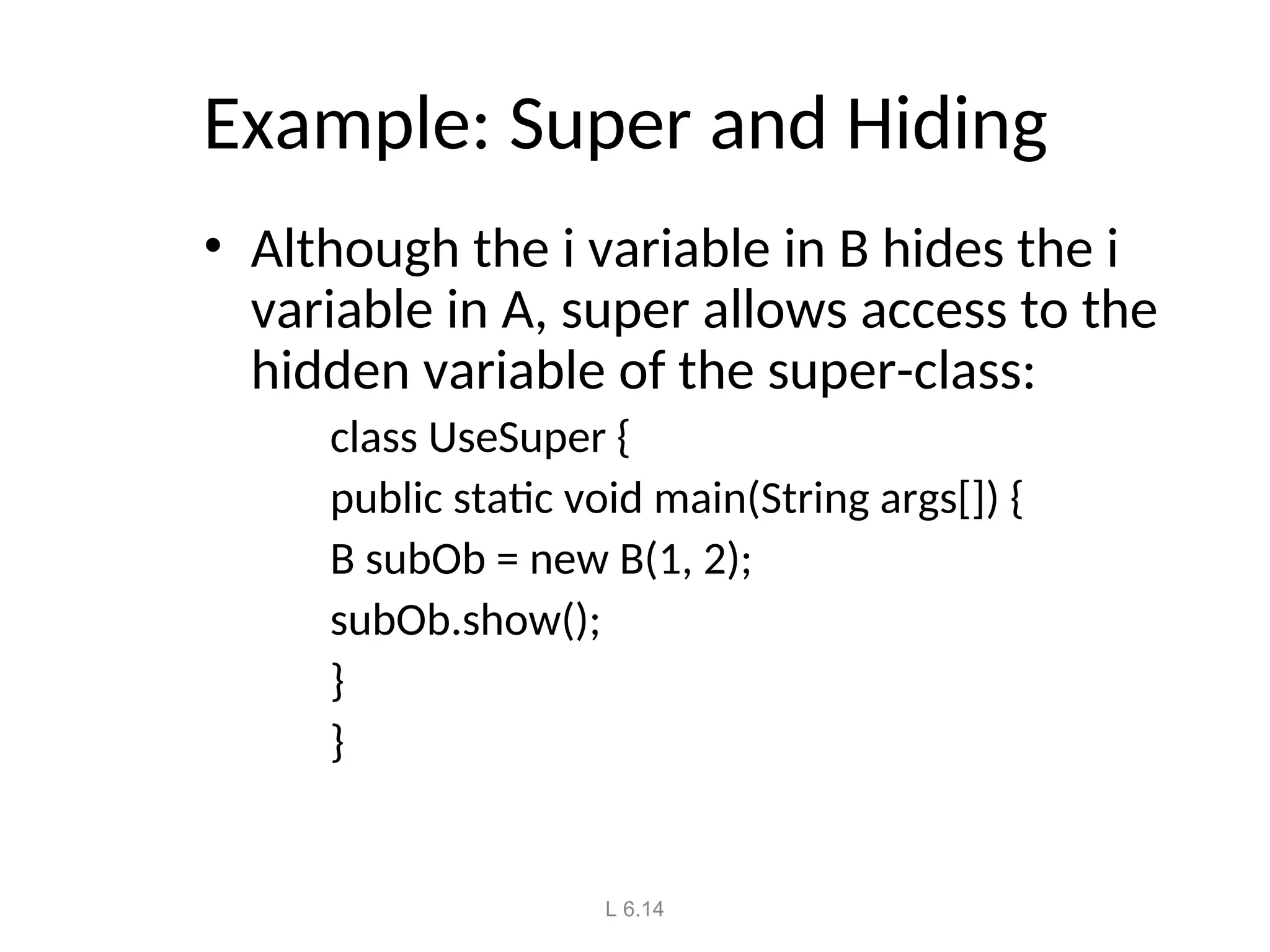 Example: Super and Hiding

• Although the i variable in B hides the i variable in A, super allows access to the hidden variable of the super-class:

class UseSuper {
public static void main(String args[]) {
B subOb = new B(1, 2);
subOb.show();
}
}

L 6.14